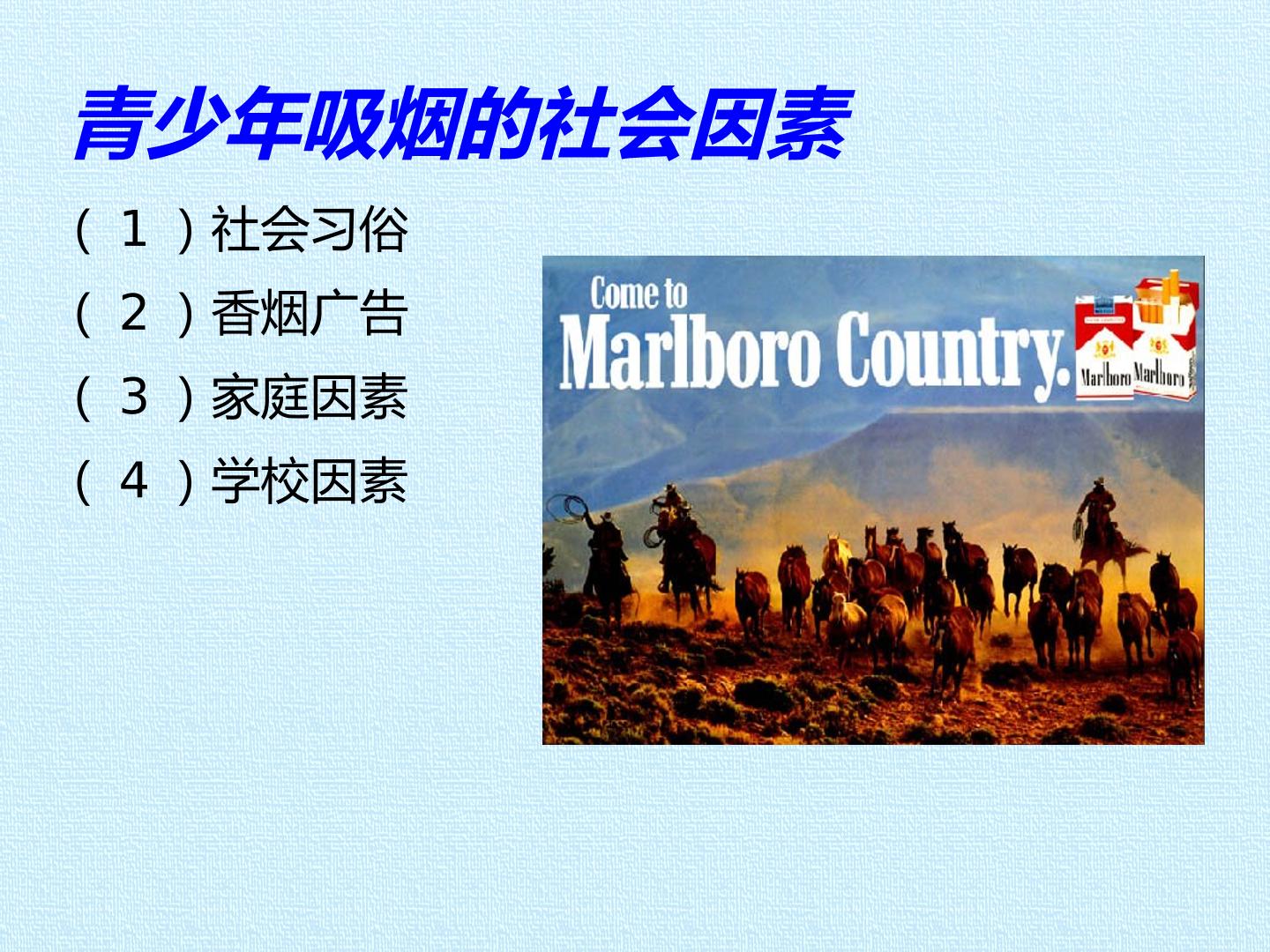 青少年吸烟的社会因素

（1）社会习俗

（2）香烟广告

（3）家庭因素

（4）学校因素

Come to Marlboro Country.

Marlboro Marlboro